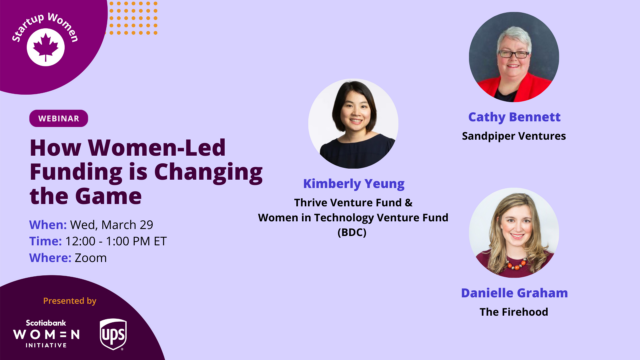 Startup Women

WEBINAR

How Women-Led Funding is Changing the Game

When: Wed, March 29
Time: 12:00 - 1:00 PM ET
Where: Zoom

Presented by

Scotiabank WOMEN INITIATIVE

UPS

Kimberly Yeung
Thrive Venture Fund & Women in Technology Venture Fund (BDC)

Cathy Bennett
Sandpiper Ventures

Danielle Graham
The Firehood